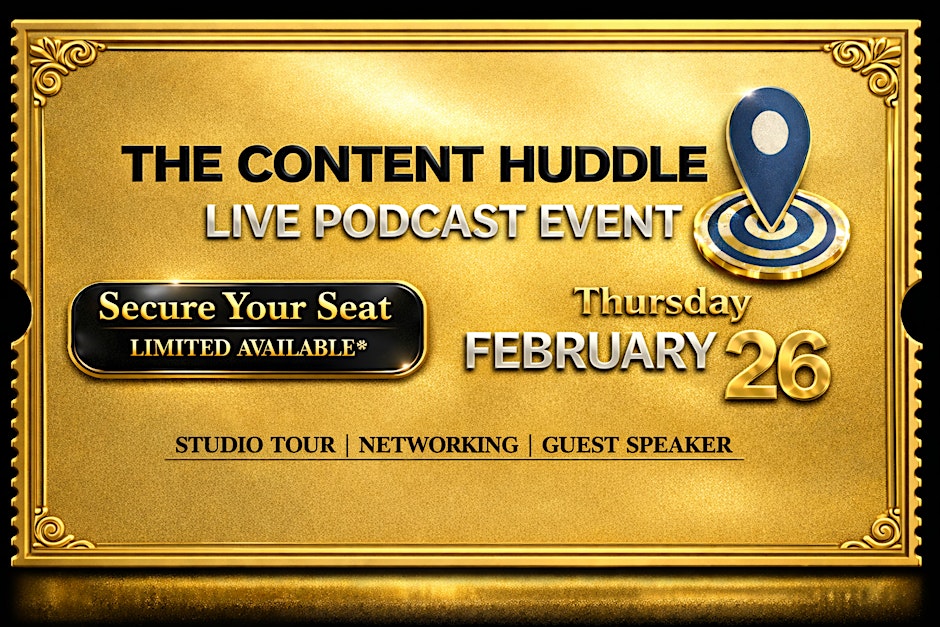 THE CONTENT HUDDLE
LIVE PODCAST EVENT

Secure Your Seat
LIMITED AVAILABLE*

Thursday
FEBRUARY 26

STUDIO TOUR | NETWORKING | GUEST SPEAKER